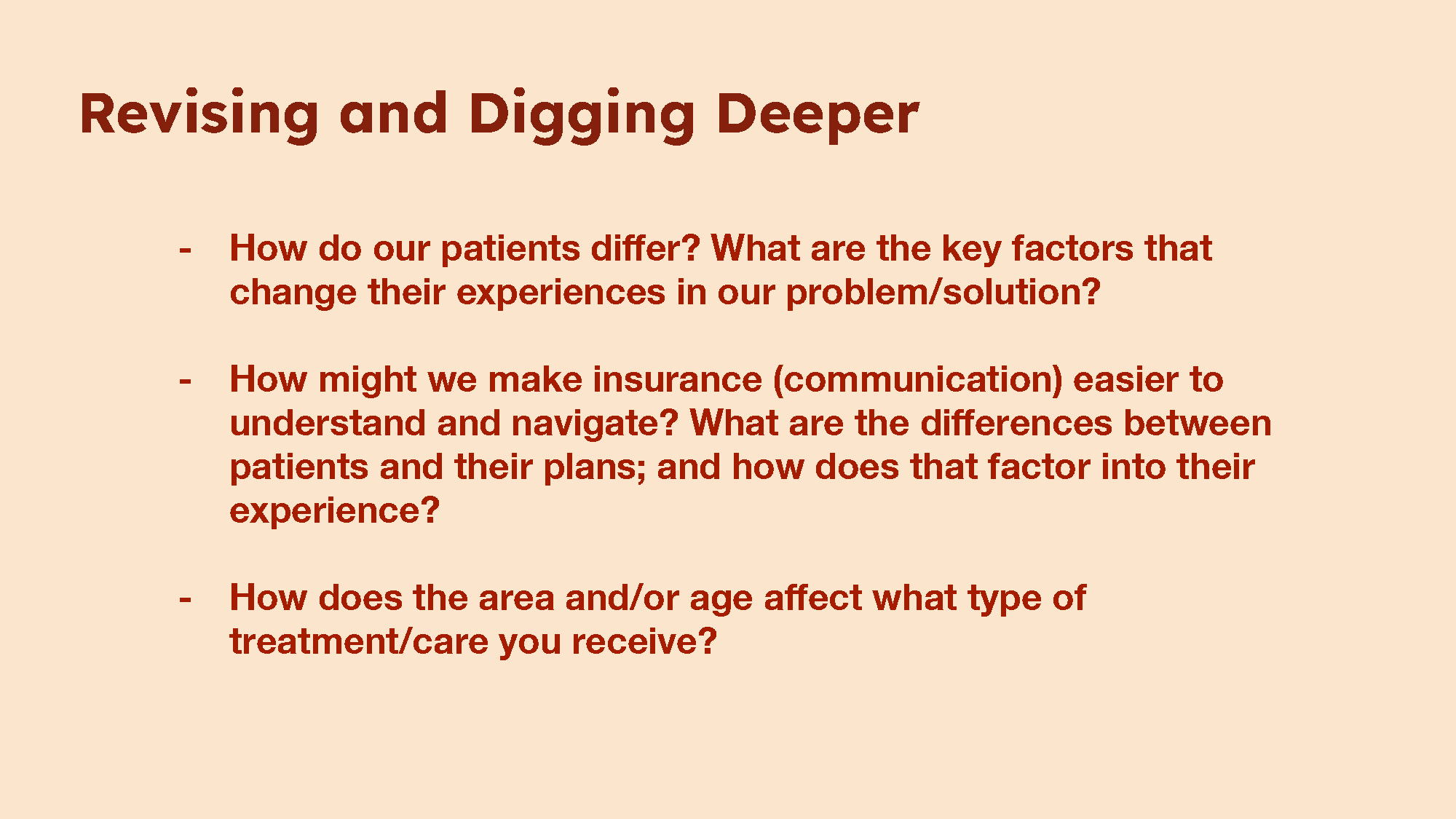 Revising and Digging Deeper

- How do our patients differ? What are the key factors that change their experiences in our problem/solution?

- How might we make insurance (communication) easier to understand and navigate? What are the differences between patients and their plans; and how does that factor into their experience?

- How does the area and/or age affect what type of treatment/care you receive?